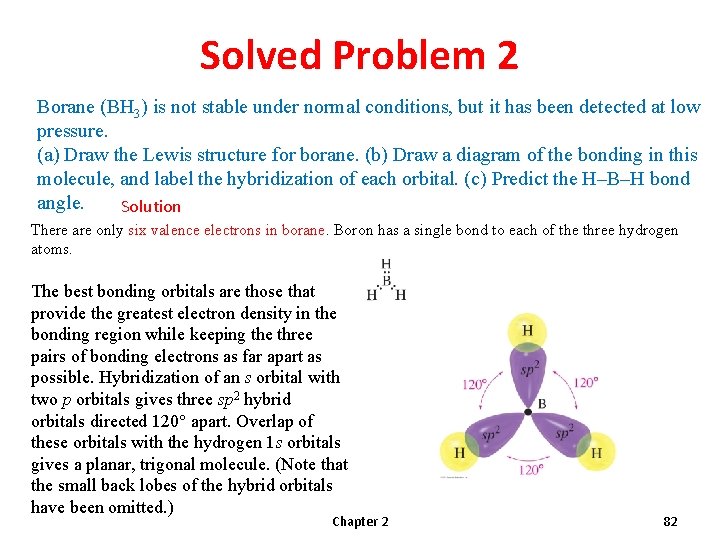 Solved Problem 2

Borane ($BH_3$) is not stable under normal conditions, but it has been detected at low pressure.
(a) Draw the Lewis structure for borane. (b) Draw a diagram of the bonding in this molecule, and label the hybridization of each orbital. (c) Predict the H–B–H bond angle. Solution

There are only six valence electrons in borane. Boron has a single bond to each of the three hydrogen atoms.

H
B
H H

The best bonding orbitals are those that provide the greatest electron density in the bonding region while keeping the three pairs of bonding electrons as far apart as possible. Hybridization of an $s$ orbital with two $p$ orbitals gives three $sp^2$ hybrid orbitals directed 120° apart. Overlap of these orbitals with the hydrogen $1s$ orbitals gives a planar, trigonal molecule. (Note that the small back lobes of the hybrid orbitals have been omitted.)

H
$sp^2$
120°
120°
B
$sp^2$
$sp^2$
H
H
120°

Chapter 2

82